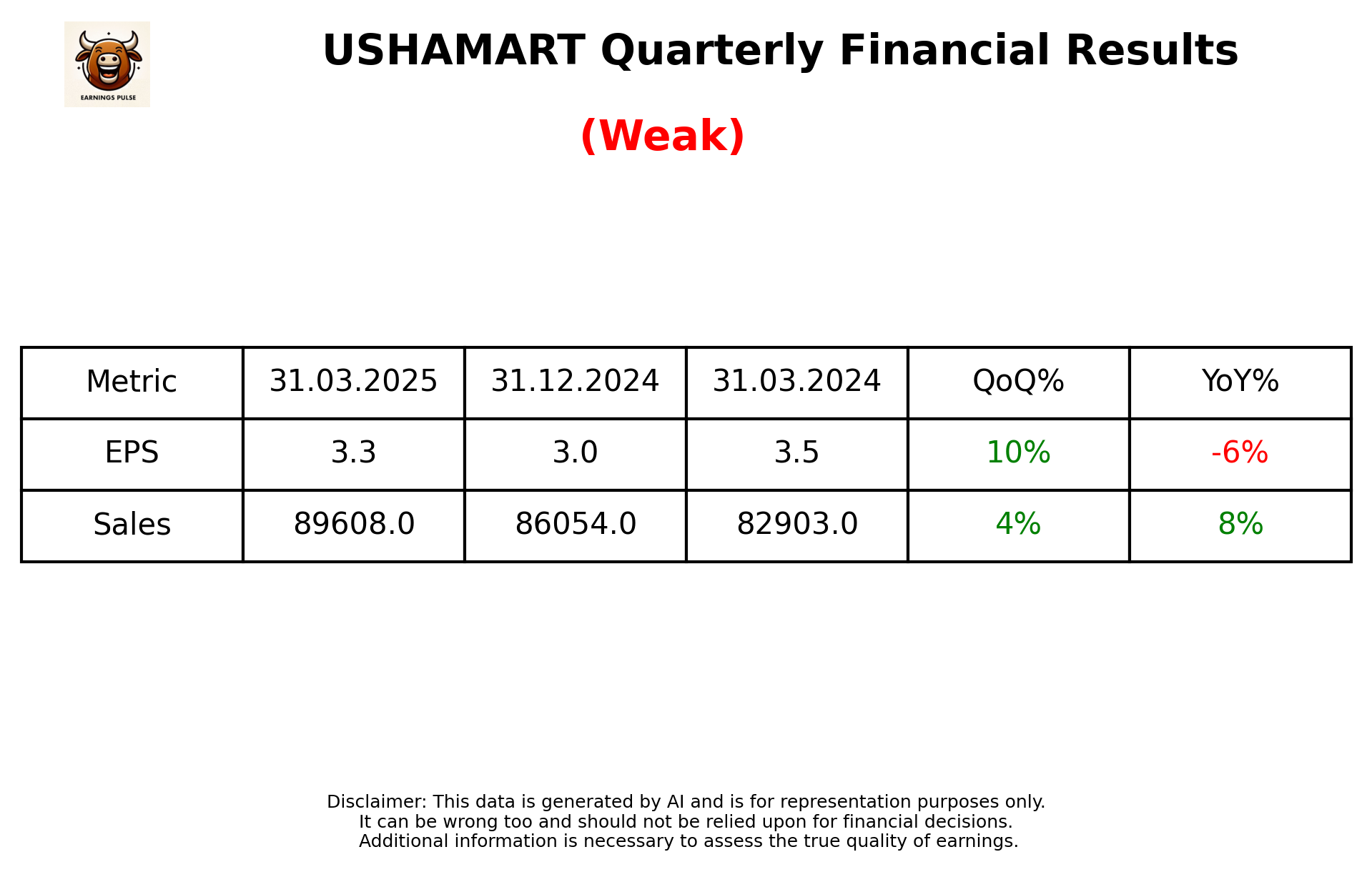 EARNINGS PULSE

USHAMART Quarterly Financial Results

(Weak)

| Metric | 31.03.2025 | 31.12.2024 | 31.03.2024 | QoQ% | YoY% |
|---|---|---|---|---|---|
| EPS | 3.3 | 3.0 | 3.5 | 10% | -6% |
| Sales | 89608.0 | 86054.0 | 82903.0 | 4% | 8% |

Disclaimer: This data is generated by AI and is for representation purposes only.
It can be wrong too and should not be relied upon for financial decisions.
Additional information is necessary to assess the true quality of earnings.